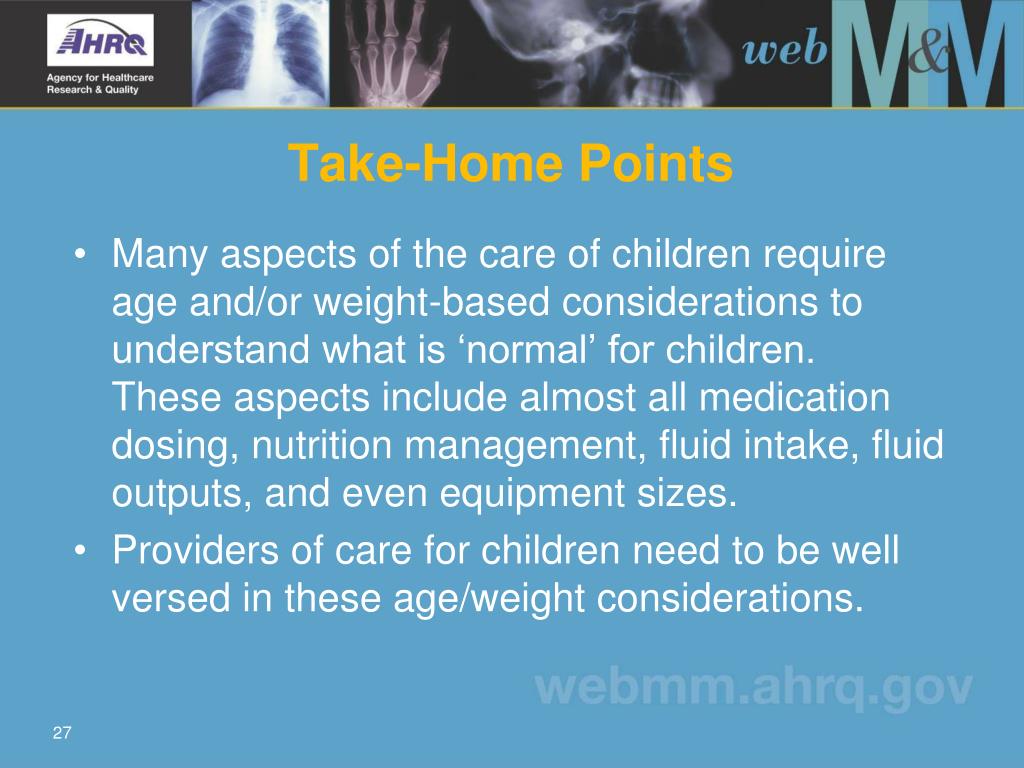 AHRQ
Agency for Healthcare Research & Quality

web M&M

Take-Home Points

• Many aspects of the care of children require age and/or weight-based considerations to understand what is ‘normal’ for children. These aspects include almost all medication dosing, nutrition management, fluid intake, fluid outputs, and even equipment sizes.
• Providers of care for children need to be well versed in these age/weight considerations.

webmm.ahrq.gov

27